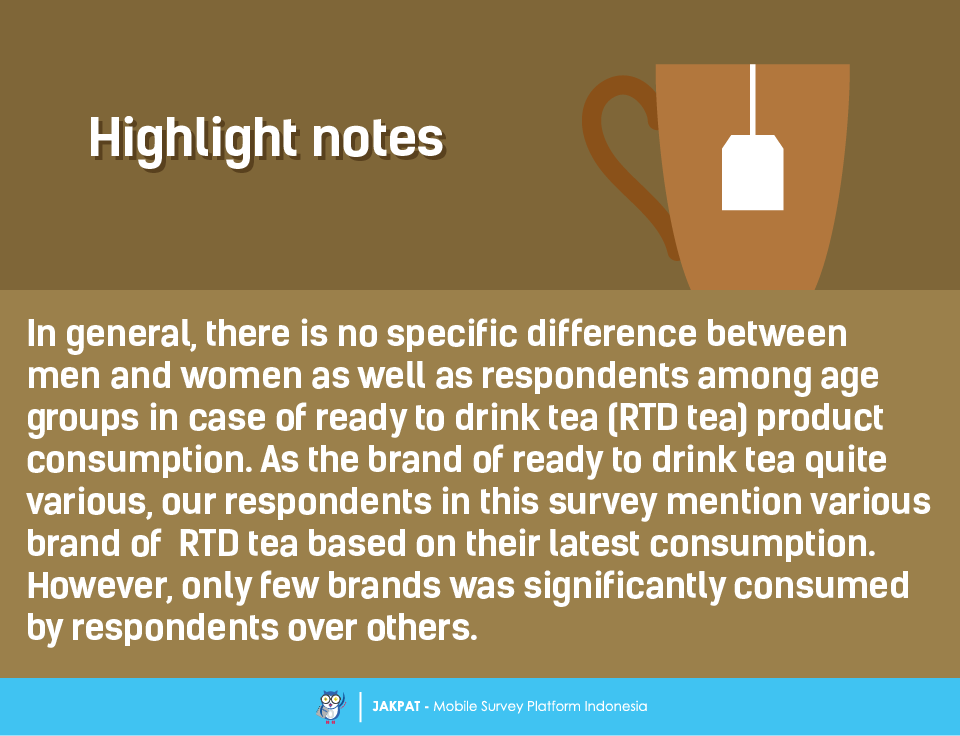 Highlight notes

In general, there is no specific difference between men and women as well as respondents among age groups in case of ready to drink tea (RTD tea) product consumption. As the brand of ready to drink tea quite various, our respondents in this survey mention various brand of RTD tea based on their latest consumption. However, only few brands was significantly consumed by respondents over others.

JAKPAT - Mobile Survey Platform Indonesia